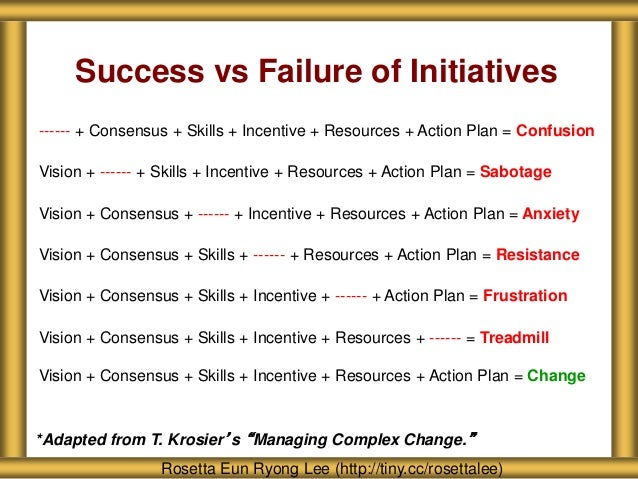 Success vs Failure of Initiatives

------ + Consensus + Skills + Incentive + Resources + Action Plan = Confusion

Vision + ------ + Skills + Incentive + Resources + Action Plan = Sabotage

Vision + Consensus + ------ + Incentive + Resources + Action Plan = Anxiety

Vision + Consensus + Skills + ------ + Resources + Action Plan = Resistance

Vision + Consensus + Skills + Incentive + ------ + Action Plan = Frustration

Vision + Consensus + Skills + Incentive + Resources + ------ = Treadmill

Vision + Consensus + Skills + Incentive + Resources + Action Plan = Change

*Adapted from T. Krosier's "Managing Complex Change."

Rosetta Eun Ryong Lee (http://tiny.cc/rosettalee)